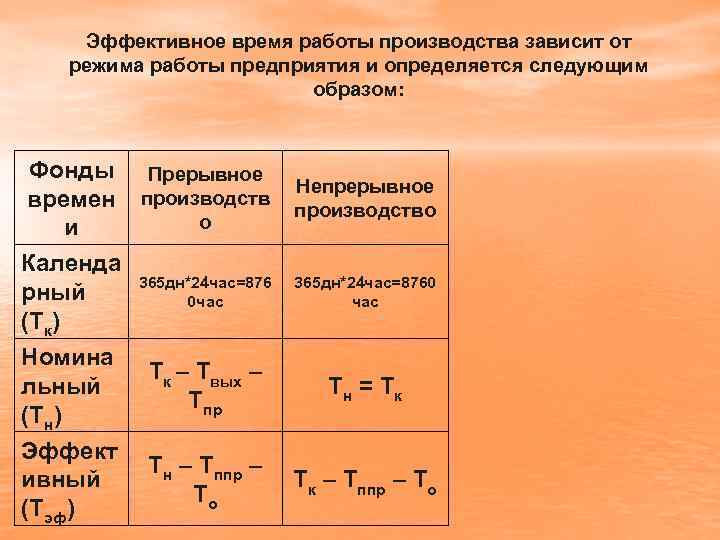 Эффективное время работы производства зависит от режима работы предприятия и определяется следующим образом:

| Фонды времени | Прерывное производство | Непрерывное производство |
|---|---|---|
| Календарный ($Т_к$) | 365дн*24час=8760час | 365дн*24час=8760 час |
| Номинальный ($Т_н$) | $Т_к – Т_{вых} – Т_{пр}$ | $Т_н = Т_к$ |
| Эффективный ($Т_{эф}$) | $Т_н – Т_{ппр} – Т_о$ | $Т_к – Т_{ппр} – Т_о$ |